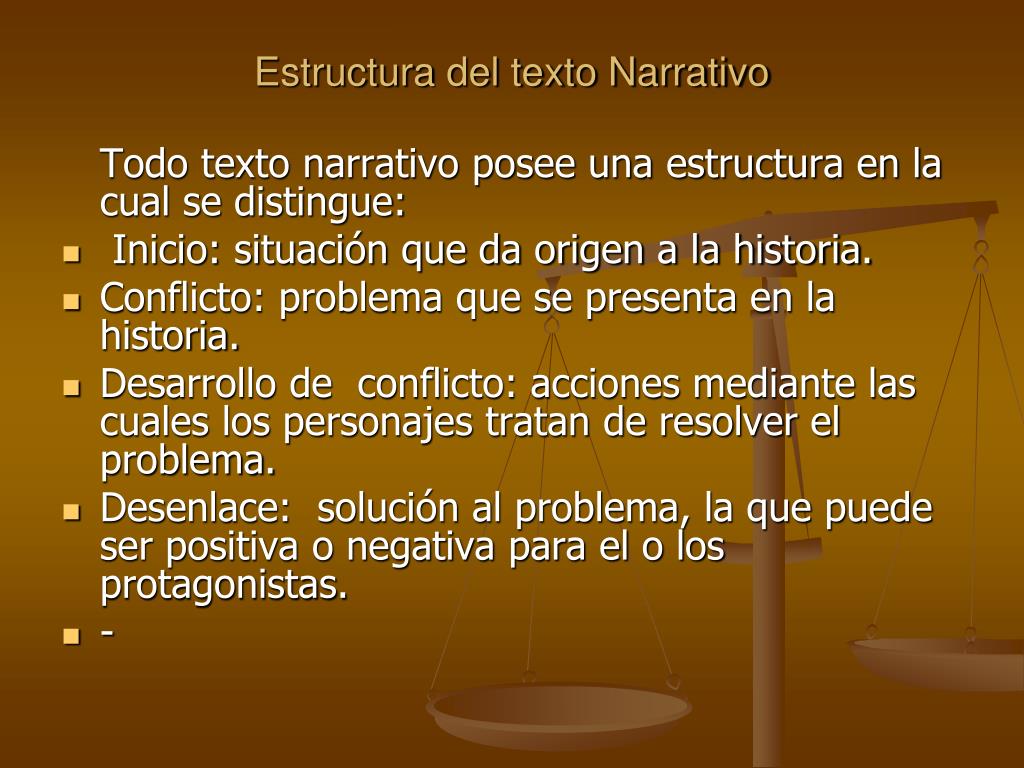 Estructura del texto Narrativo

Todo texto narrativo posee una estructura en la cual se distingue:

- Inicio: situación que da origen a la historia.
- Conflicto: problema que se presenta en la historia.
- Desarrollo de conflicto: acciones mediante las cuales los personajes tratan de resolver el problema.
- Desenlace: solución al problema, la que puede ser positiva o negativa para el o los protagonistas.
- -